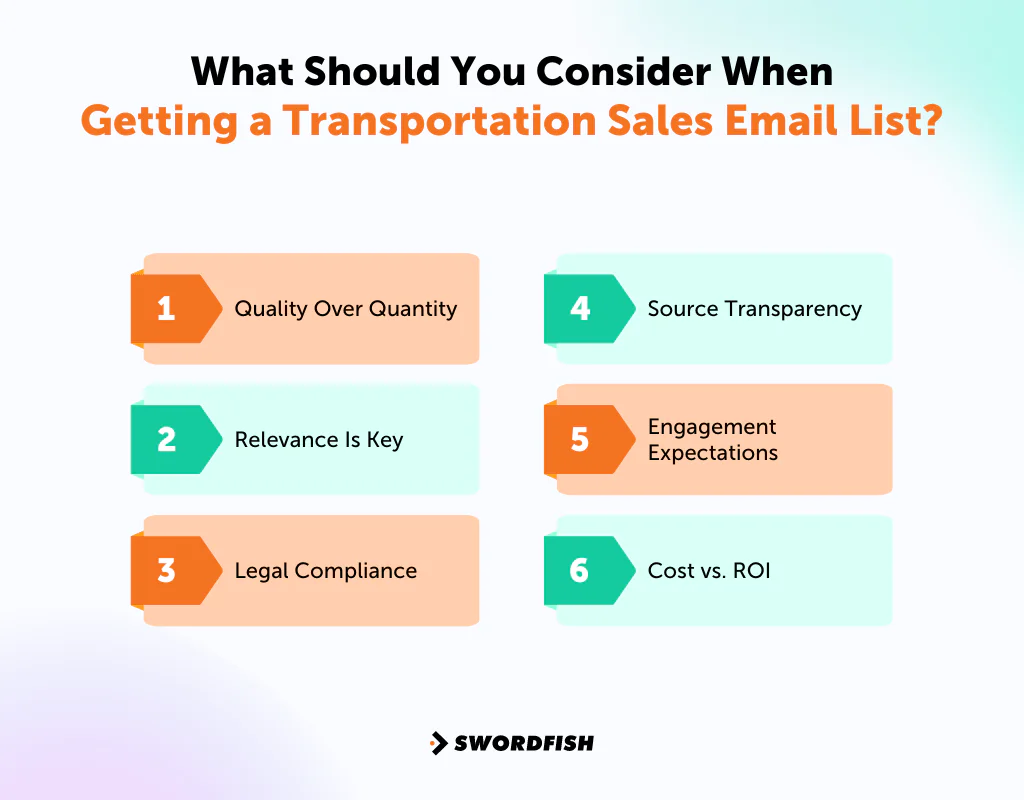 What Should You Consider When
Getting a Transportation Sales Email List?

1 Quality Over Quantity

2 Relevance Is Key

3 Legal Compliance

4 Source Transparency

5 Engagement Expectations

6 Cost vs. ROI

SWORDFISH